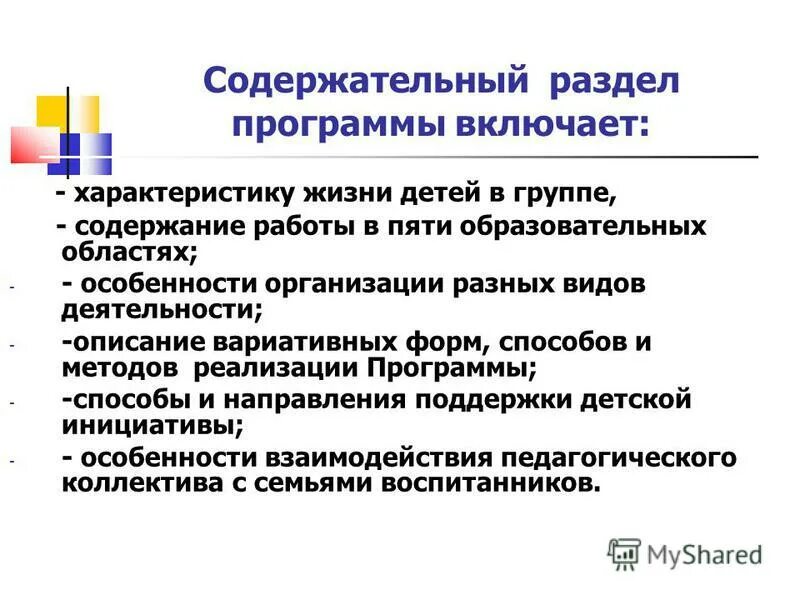 Содержательный раздел программы включает:

- характеристику жизни детей в группе,

- содержание работы в пяти образовательных областях;

- - особенности организации разных видов деятельности;

- -описание вариативных форм, способов и методов реализации Программы;

- -способы и направления поддержки детской инициативы;

- - особенности взаимодействия педагогического коллектива с семьями воспитанников.

MyShared